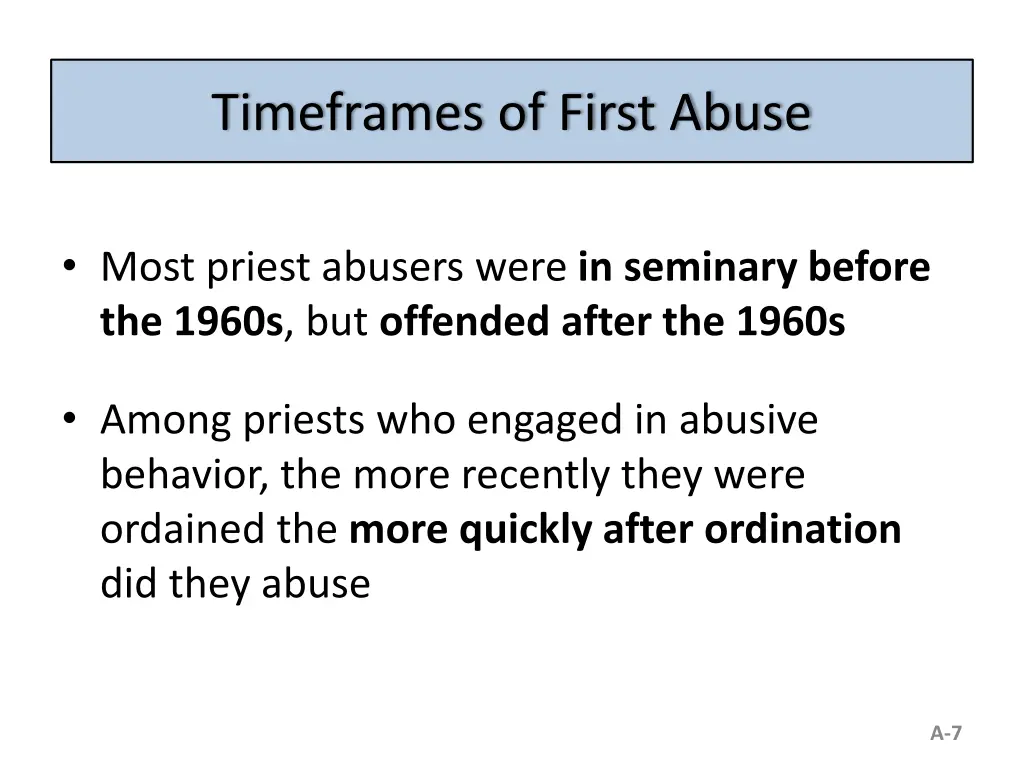 Timeframes of First Abuse

• Most priest abusers were in seminary before the 1960s, but offended after the 1960s

• Among priests who engaged in abusive behavior, the more recently they were ordained the more quickly after ordination did they abuse

A-7